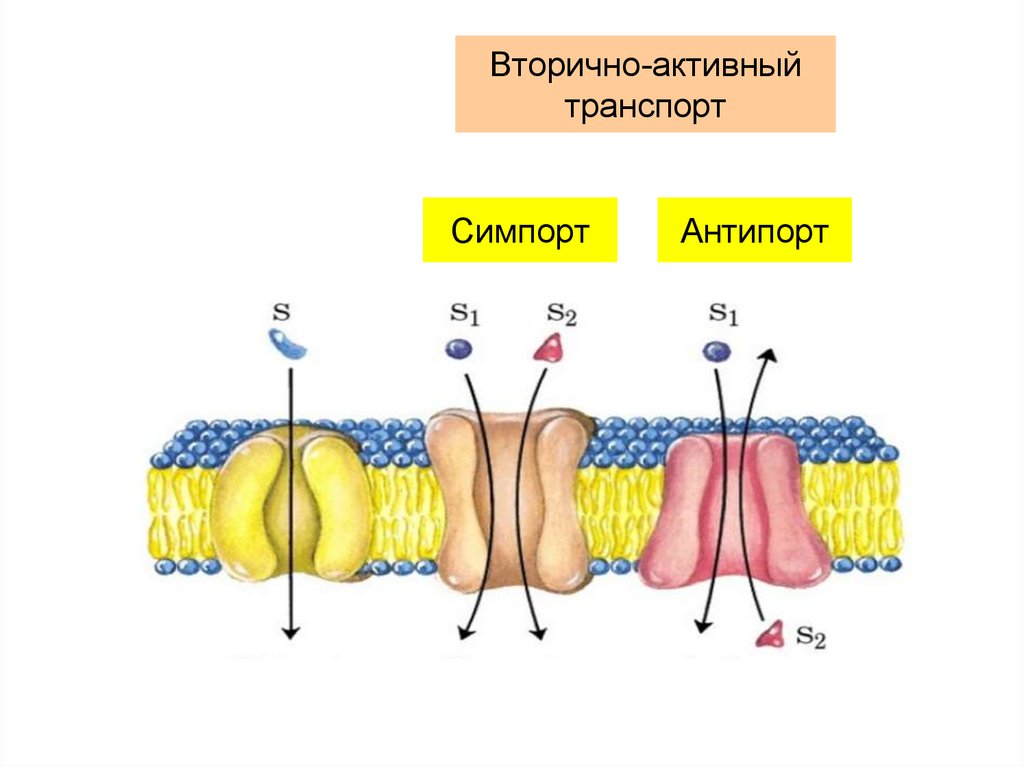 Вторично-активный транспорт

Симпорт

Антипорт

S

$S_1$

$S_2$

$S_1$

$S_2$